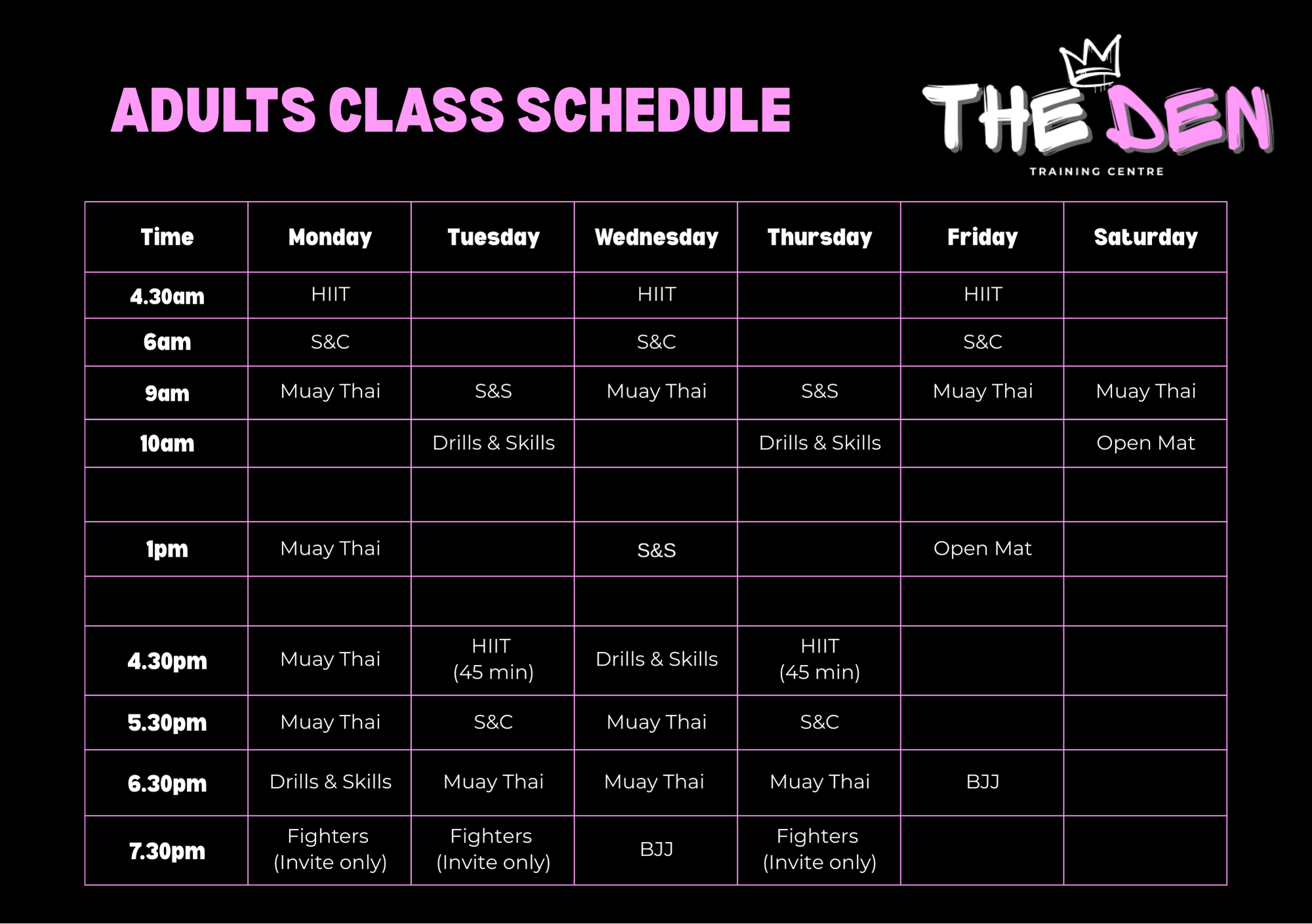 ADULTS CLASS SCHEDULE

THE DEN
TRAINING CENTRE

| Time | Monday | Tuesday | Wednesday | Thursday | Friday | Saturday |
|---|---|---|---|---|---|---|
| 4.30am | HIIT | | HIIT | | HIIT | |
| 6am | S&C | | S&C | | S&C | |
| 9am | Muay Thai | S&S | Muay Thai | S&S | Muay Thai | Muay Thai |
| 10am | | Drills & Skills | | Drills & Skills | | Open Mat |
| | | | | | | |
| 1pm | Muay Thai | | S&S | | Open Mat | |
| | | | | | | |
| 4.30pm | Muay Thai | HIIT (45 min) | Drills & Skills | HIIT (45 min) | | |
| 5.30pm | Muay Thai | S&C | Muay Thai | S&C | | |
| 6.30pm | Drills & Skills | Muay Thai | Muay Thai | Muay Thai | BJJ | |
| 7.30pm | Fighters (Invite only) | Fighters (Invite only) | BJJ | Fighters (Invite only) | | |